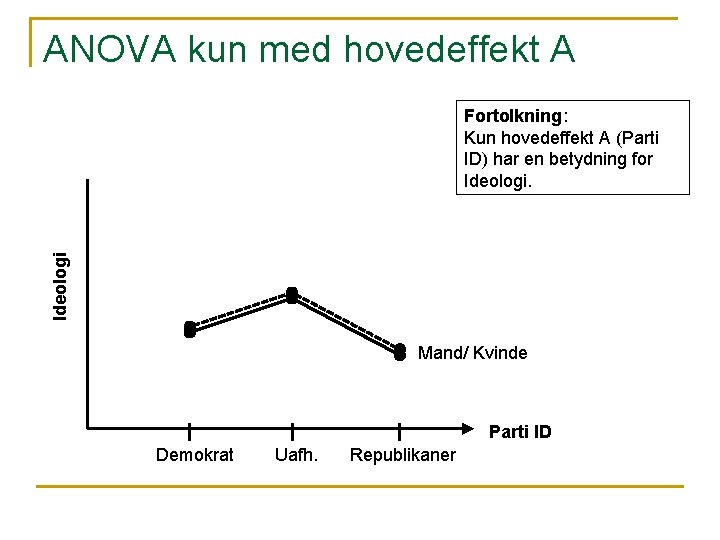 ANOVA kun med hovedeffekt A

Fortolkning:
Kun hovedeffekt A (Parti ID) har en betydning for Ideologi.

Ideologi

Mand/ Kvinde

Parti ID

Demokrat
Uafh.
Republikaner